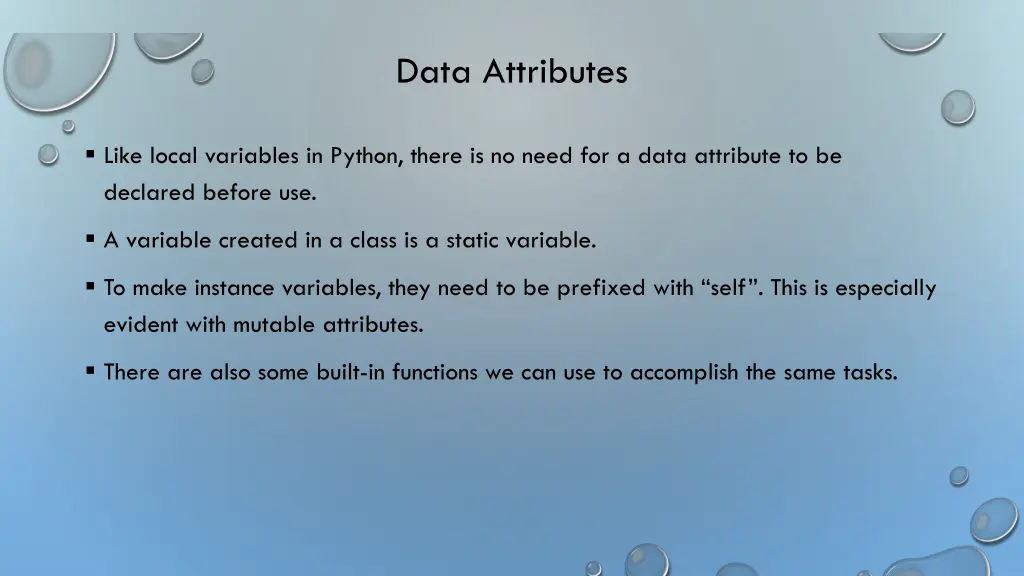 Data Attributes

▪ Like local variables in Python, there is no need for a data attribute to be declared before use.

▪ A variable created in a class is a static variable.

▪ To make instance variables, they need to be prefixed with “self”. This is especially evident with mutable attributes.

▪ There are also some built-in functions we can use to accomplish the same tasks.